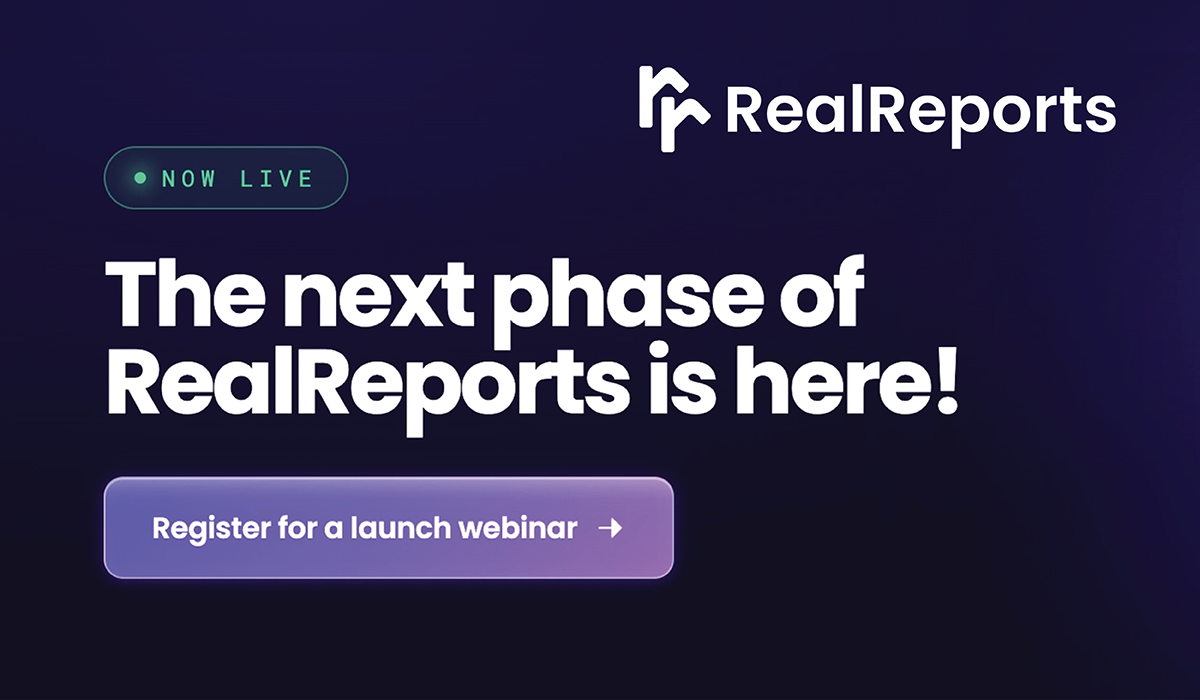 RealReports

NOW LIVE

The next phase of RealReports is here!

Register for a launch webinar →